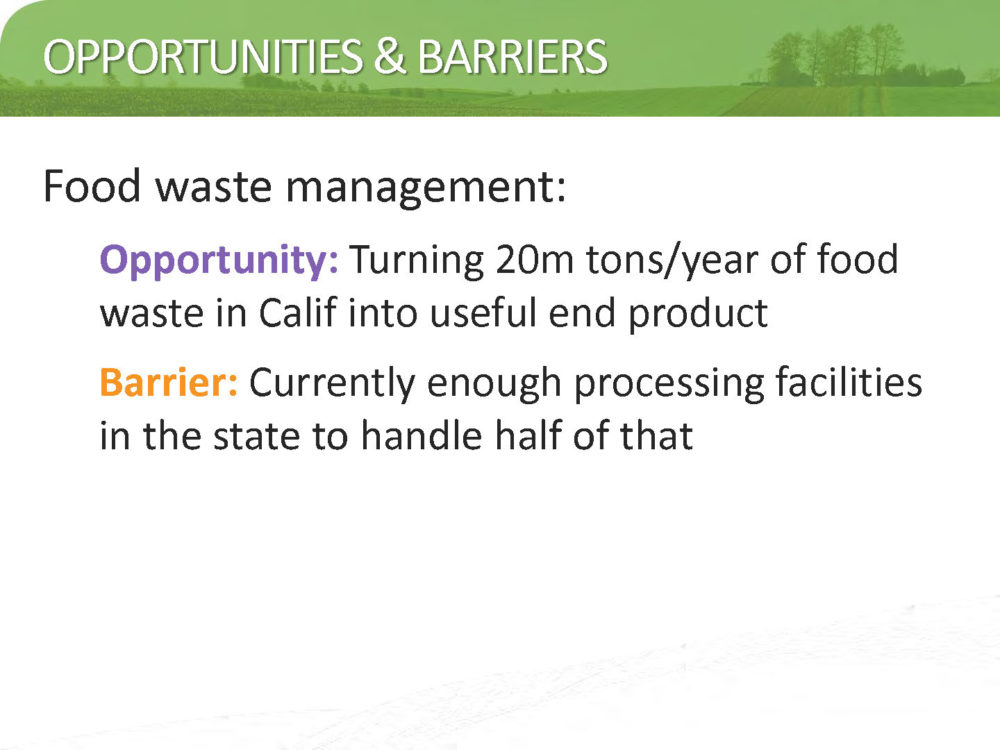 OPPORTUNITIES & BARRIERS

Food waste management:

Opportunity: Turning 20m tons/year of food waste in Calif into useful end product

Barrier: Currently enough processing facilities in the state to handle half of that